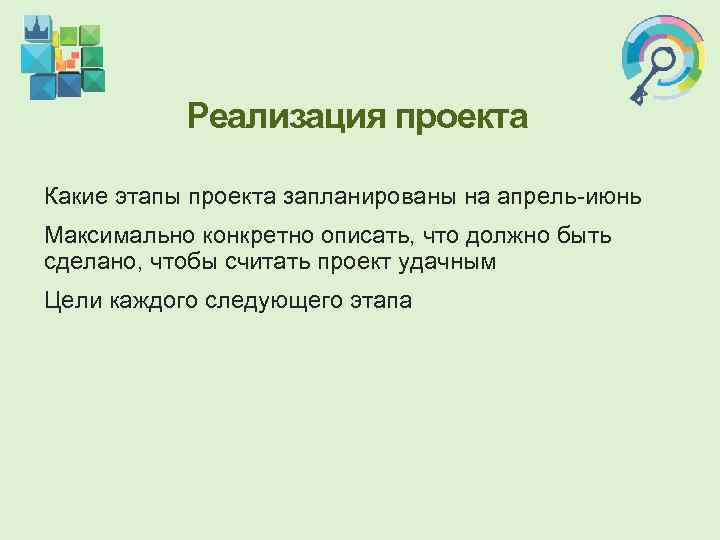 Реализация проекта

Какие этапы проекта запланированы на апрель-июнь

Максимально конкретно описать, что должно быть сделано, чтобы считать проект удачным

Цели каждого следующего этапа